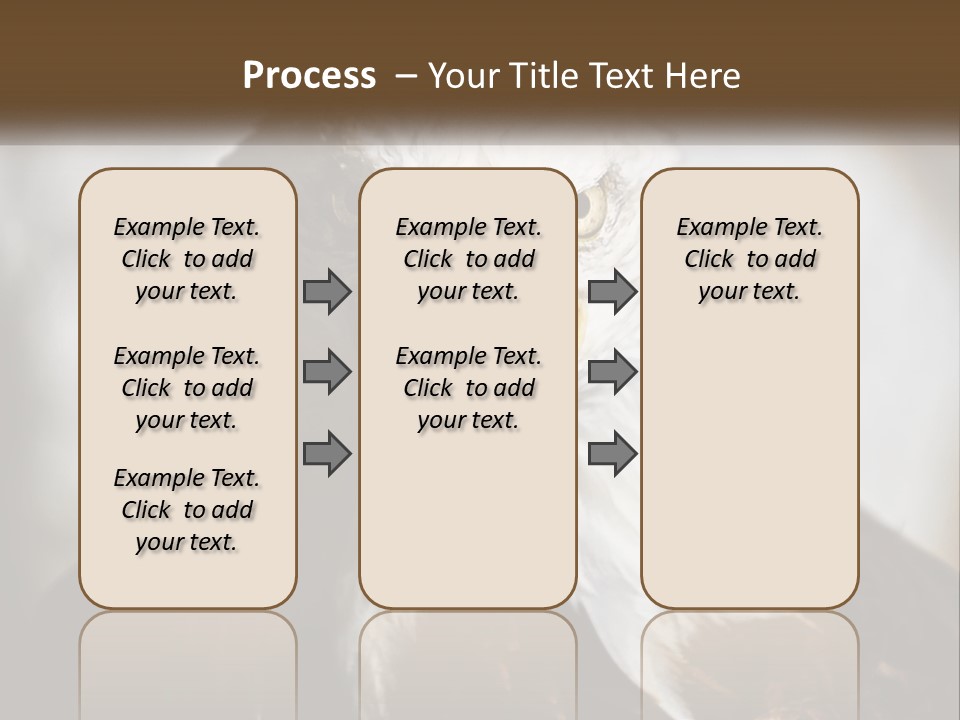 Process – Your Title Text Here

Example Text. Click to add your text.

Example Text. Click to add your text.

Example Text. Click to add your text.

Example Text. Click to add your text.

Example Text. Click to add your text.

Example Text. Click to add your text.